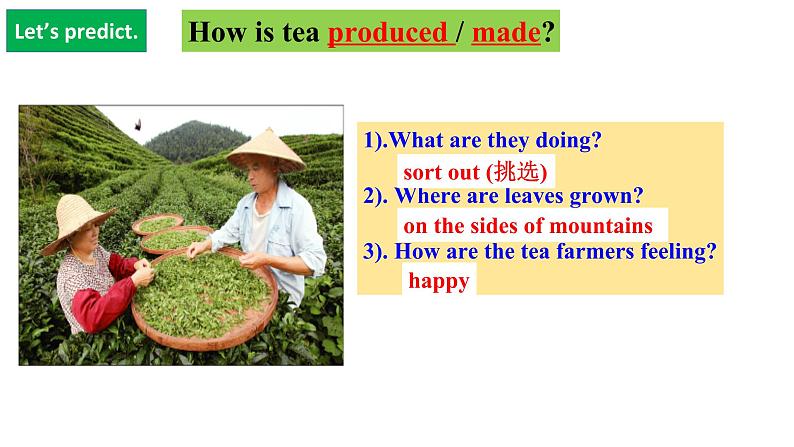 Let's predict.

How is tea produced / made?

1).What are they doing?
sort out (挑选)
2). Where are leaves grown?
on the sides of mountains
3). How are the tea farmers feeling?
happy